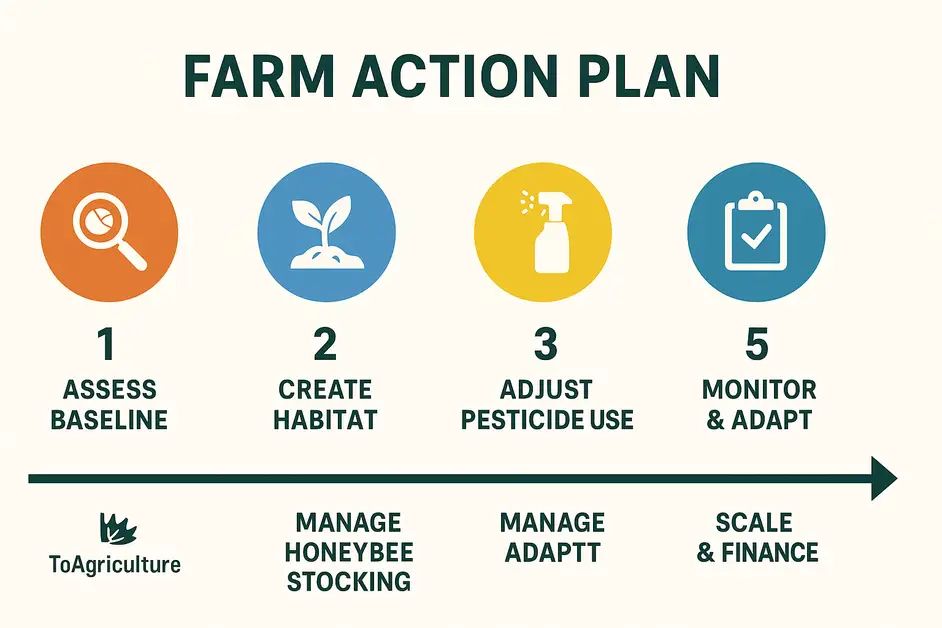 FARM ACTION PLAN

1
ASSESS BASELINE

2
CREATE HABITAT

3
ADJUST PESTICIDE USE

5
MONITOR & ADAPT

ToAgriculture

MANAGE HONEYBEE STOCKING

MANAGE ADAPTT

SCALE & FINANCE